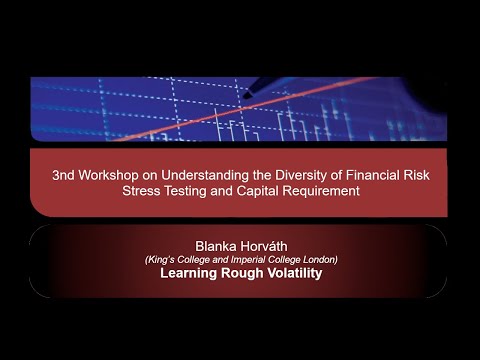 3nd Workshop on Understanding the Diversity of Financial Risk
Stress Testing and Capital Requirement

Blanka Horváth
(King's College and Imperial College London)
Learning Rough Volatility